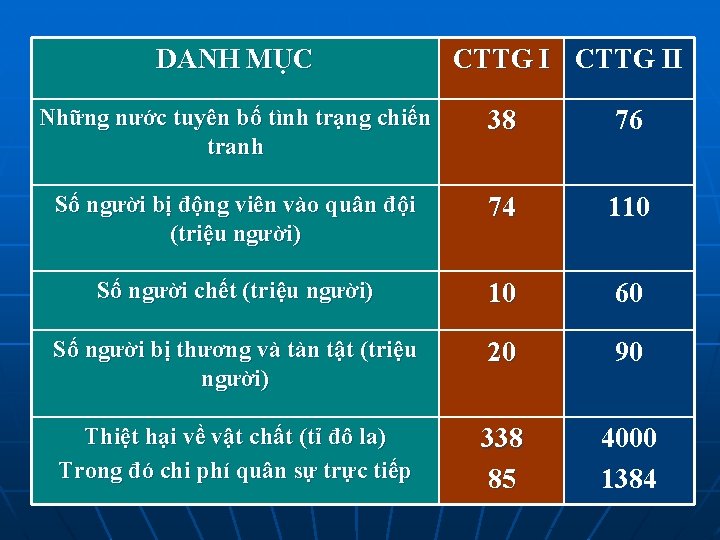 | DANH MỤC | CTTG I | CTTG II |
|---|---|---|
| Những nước tuyên bố tình trạng chiến tranh | 38 | 76 |
| Số người bị động viên vào quân đội (triệu người) | 74 | 110 |
| Số người chết (triệu người) | 10 | 60 |
| Số người bị thương và tàn tật (triệu người) | 20 | 90 |
| Thiệt hại về vật chất (tỉ đô la) Trong đó chi phí quân sự trực tiếp | 338 85 | 4000 1384 |